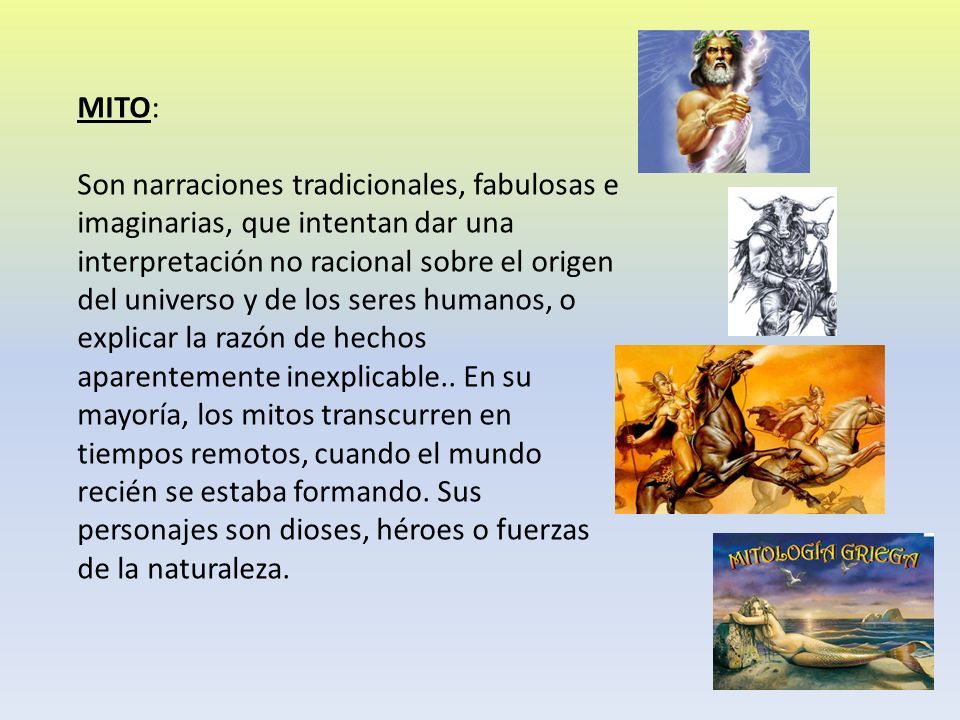 MITO:

Son narraciones tradicionales, fabulosas e imaginarias, que intentan dar una interpretación no racional sobre el origen del universo y de los seres humanos, o explicar la razón de hechos aparentemente inexplicable.. En su mayoría, los mitos transcurren en tiempos remotos, cuando el mundo recién se estaba formando. Sus personajes son dioses, héroes o fuerzas de la naturaleza.

MITOLOGÍA GRIEGA